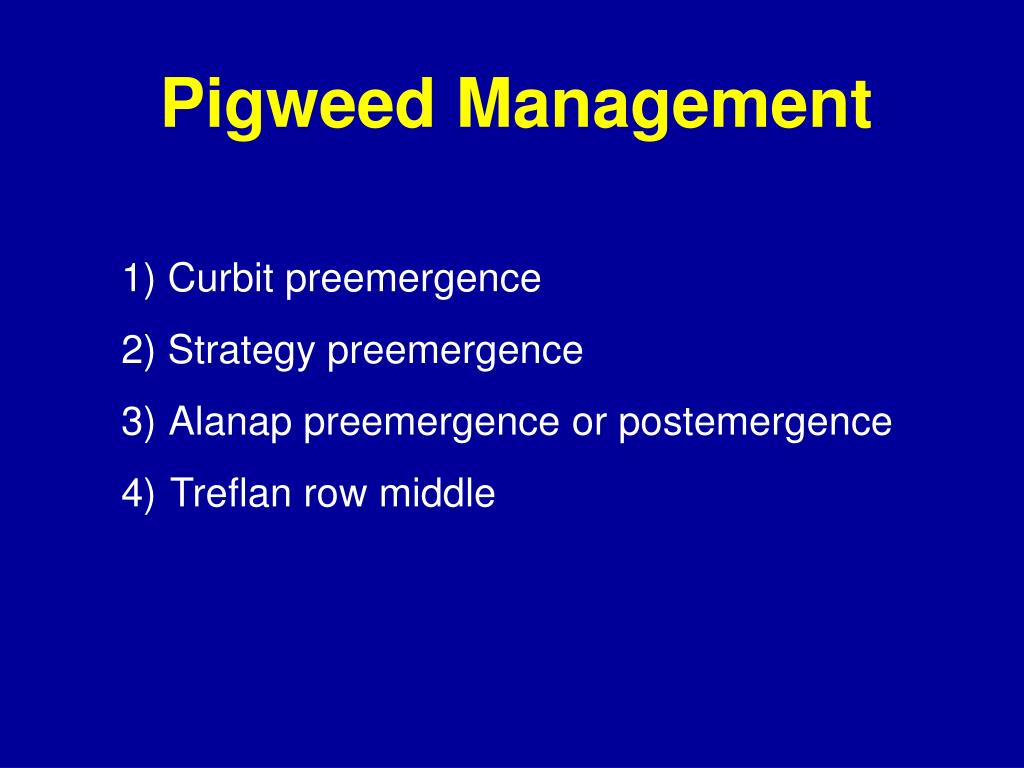 Pigweed Management

1) Curbit preemergence
2) Strategy preemergence
3) Alanap preemergence or postemergence
4) Treflan row middle